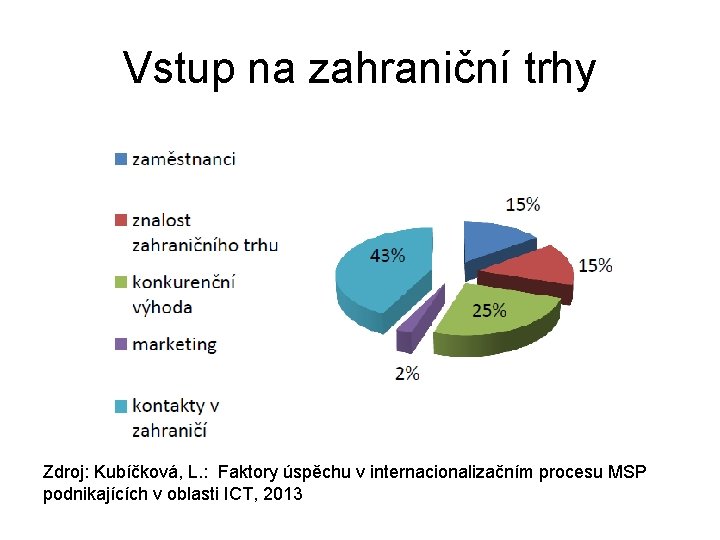 Vstup na zahraniční trhy

zaměstnanci

znalost zahraničního trhu

konkurenční výhoda

marketing

kontakty v zahraničí

15%

15%

25%

2%

43%

Zdroj: Kubíčková, L.: Faktory úspěchu v internacionalizačním procesu MSP podnikajících v oblasti ICT, 2013